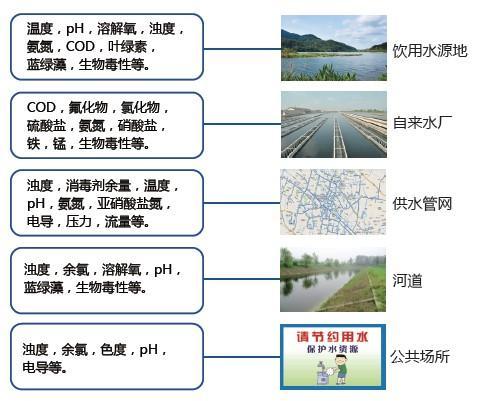 温度，pH，溶解氧，浊度，氨氮，COD，叶绿素，蓝绿藻，生物毒性等。

饮用水源地

COD，氟化物，氯化物，硫酸盐，氨氮，硝酸盐，铁，锰，生物毒性等。

自来水厂

浊度，消毒剂余量，温度，pH，氨氮，亚硝酸盐氮，电导，压力，流量等。

供水管网

浊度，余氯，溶解氧，pH，蓝绿藻，生物毒性等。

河道

浊度，余氯，色度，pH，电导等。

请节约用水
保护水资源

公共场所